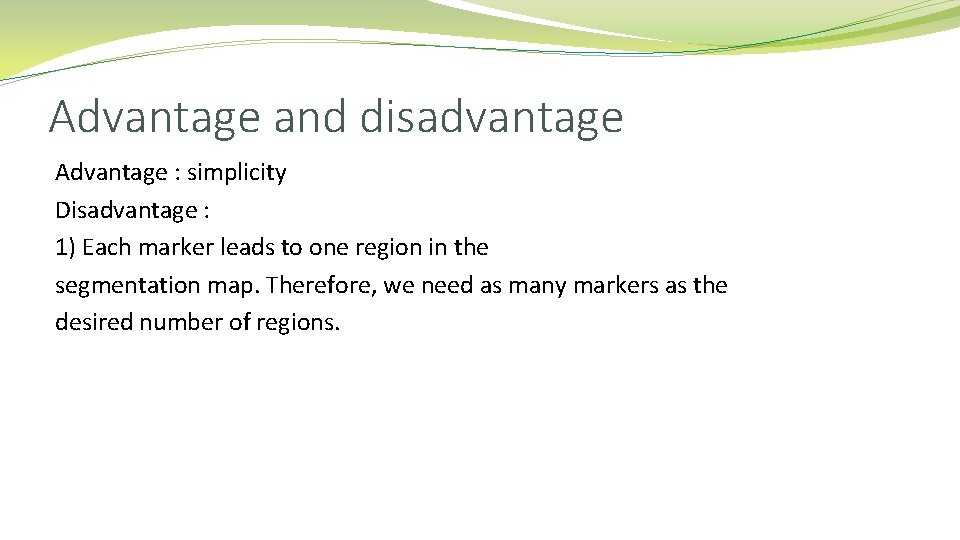 Advantage and disadvantage

Advantage : simplicity

Disadvantage :

1) Each marker leads to one region in the segmentation map. Therefore, we need as many markers as the desired number of regions.